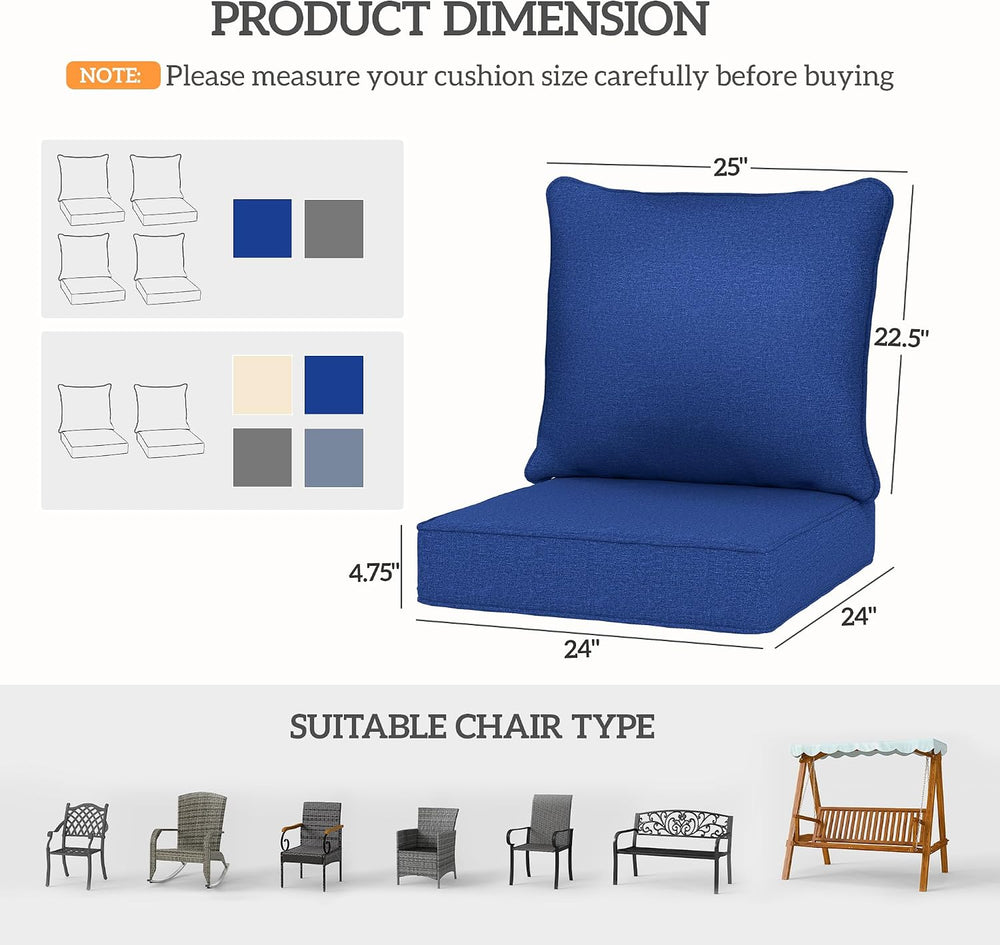 PRODUCT DIMENSION

NOTE: Please measure your cushion size carefully before buying

25"

22.5"

4.75"

24"

24"

SUITABLE CHAIR TYPE